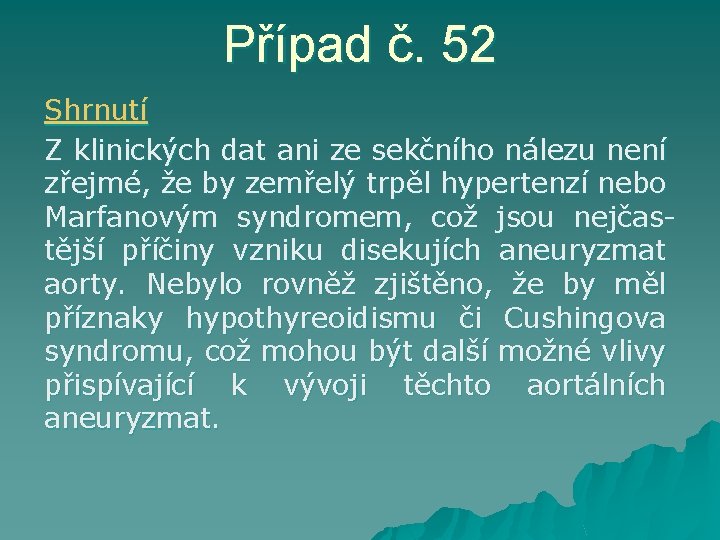 Případ č. 52

Shrnutí

Z klinických dat ani ze sekčního nálezu není zřejmé, že by zemřelý trpěl hypertenzí nebo Marfanovým syndromem, což jsou nejčastější příčiny vzniku disekujích aneuryzmat aorty. Nebylo rovněž zjištěno, že by měl příznaky hypothyreoidismu či Cushingova syndromu, což mohou být další možné vlivy přispívající k vývoji těchto aortálních aneuryzmat.